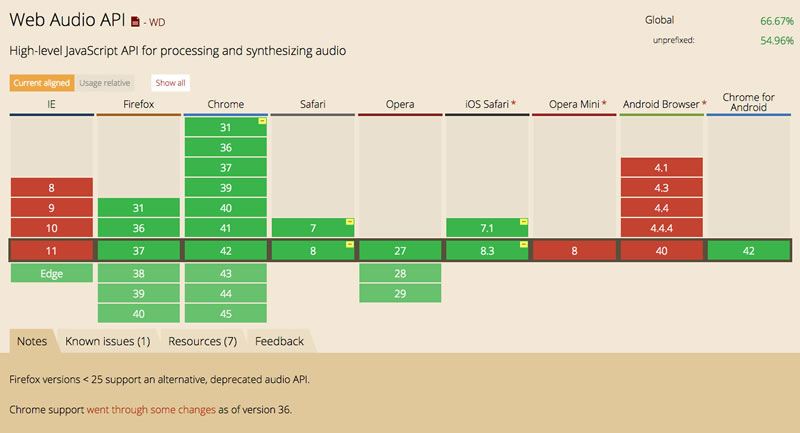 Web Audio API - WD

Global 66.67%
unprefixed: 54.96%

High-level JavaScript API for processing and synthesizing audio

Current aligned Usage relative Show all

| IE | Firefox | Chrome | Safari | Opera | iOS Safari * | Opera Mini * | Android Browser * | Chrome for Android |
|---|---|---|---|---|---|---|---|---|
| | | 31 | | | | | | |
| | | 36 | | | | | | |
| | | 37 | | | | | 4.1 | |
| 8 | | 39 | | | | | 4.3 | |
| 9 | 31 | 40 | | | | | 4.4 | |
| 10 | 36 | 41 | 7 | | 7.1 | | 4.4.4 | |
| 11 | 37 | 42 | 8 | 27 | 8.3 | 8 | 40 | 42 |
| Edge | 38 | 43 | | 28 | | | | |
| | 39 | 44 | | 29 | | | | |
| | 40 | 45 | | | | | | |

Notes Known issues (1) Resources (7) Feedback

Firefox versions < 25 support an alternative, deprecated audio API.

Chrome support went through some changes as of version 36.